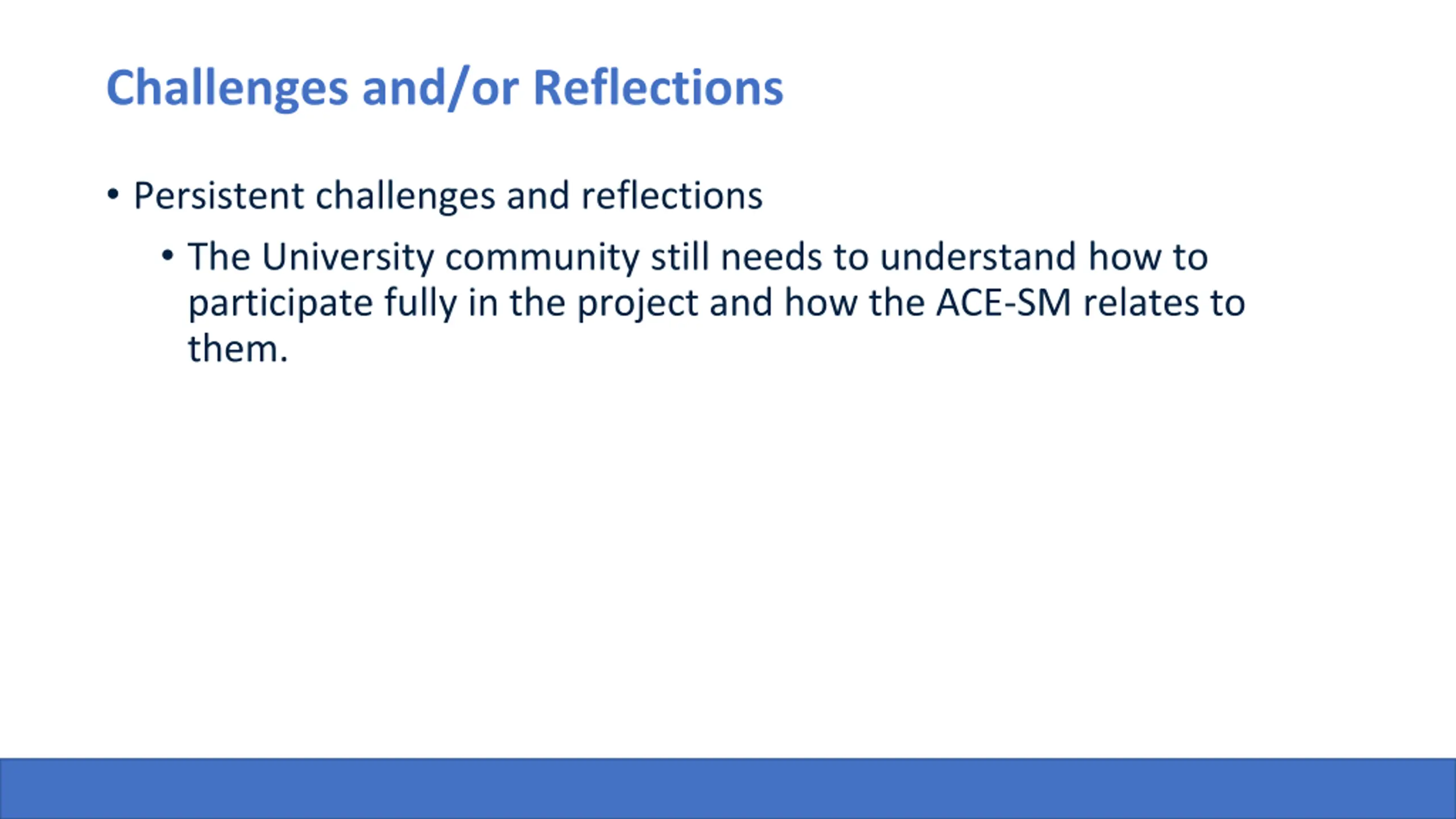 Challenges and/or Reflections

• Persistent challenges and reflections
  • The University community still needs to understand how to participate fully in the project and how the ACE-SM relates to them.